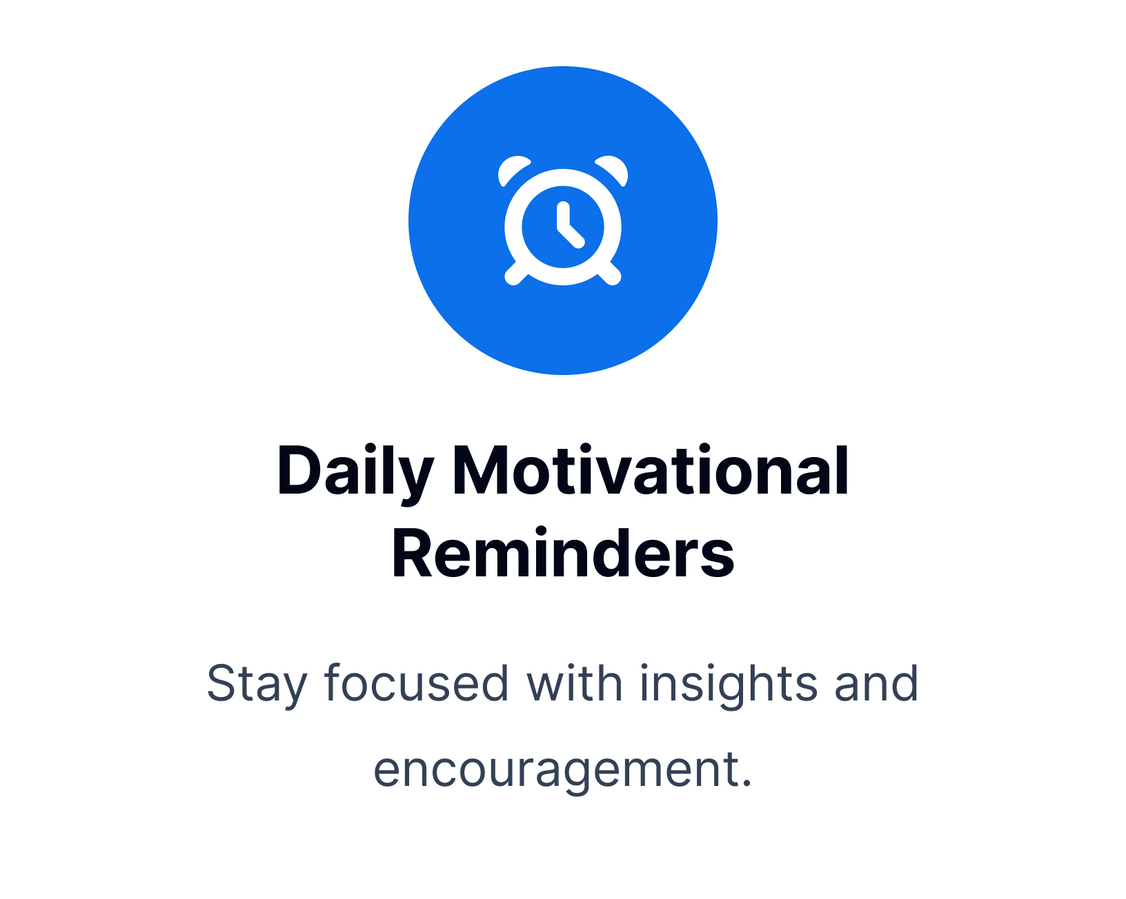 Daily Motivational Reminders

Stay focused with insights and encouragement.